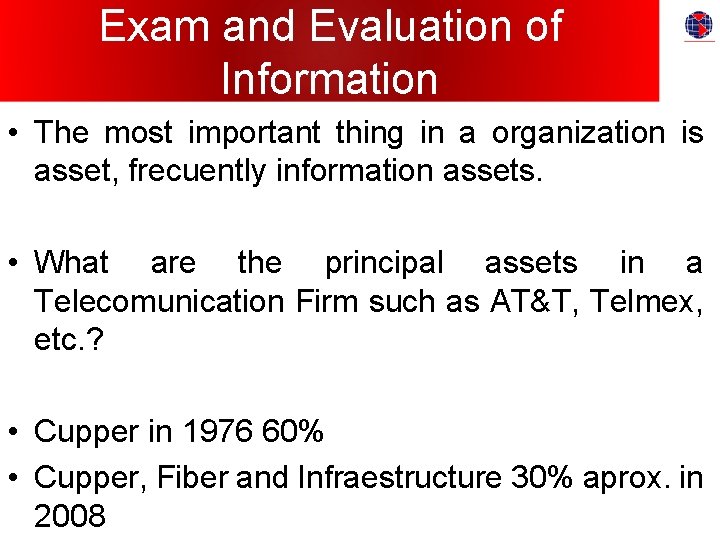 Exam and Evaluation of Information

• The most important thing in a organization is asset, frecuently information assets.

• What are the principal assets in a Telecomunication Firm such as AT&T, Telmex, etc.?

• Cupper in 1976 60%
• Cupper, Fiber and Infraestructure 30% aprox. in 2008